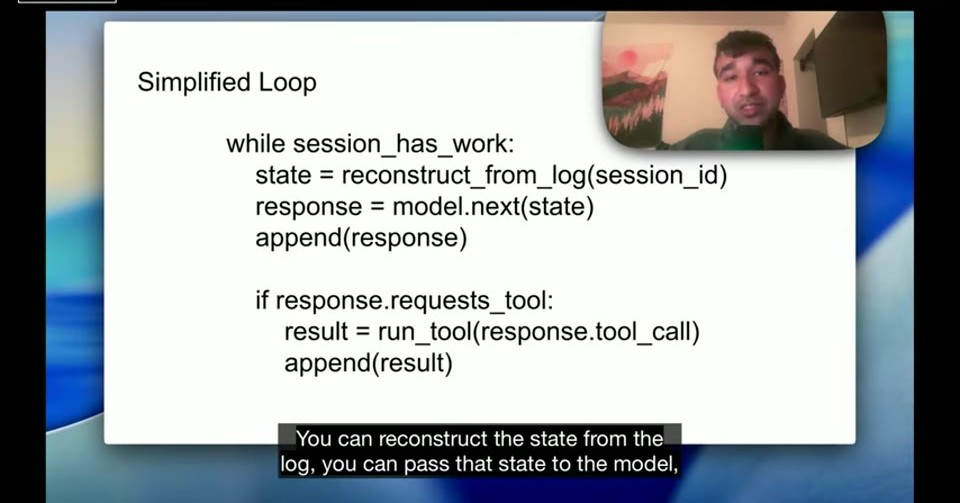 Simplified Loop

while session_has_work:
    state = reconstruct_from_log(session_id)
    response = model.next(state)
    append(response)

    if response.requests_tool:
        result = run_tool(response.tool_call)
        append(result)

You can reconstruct the state from the log, you can pass that state to the model,